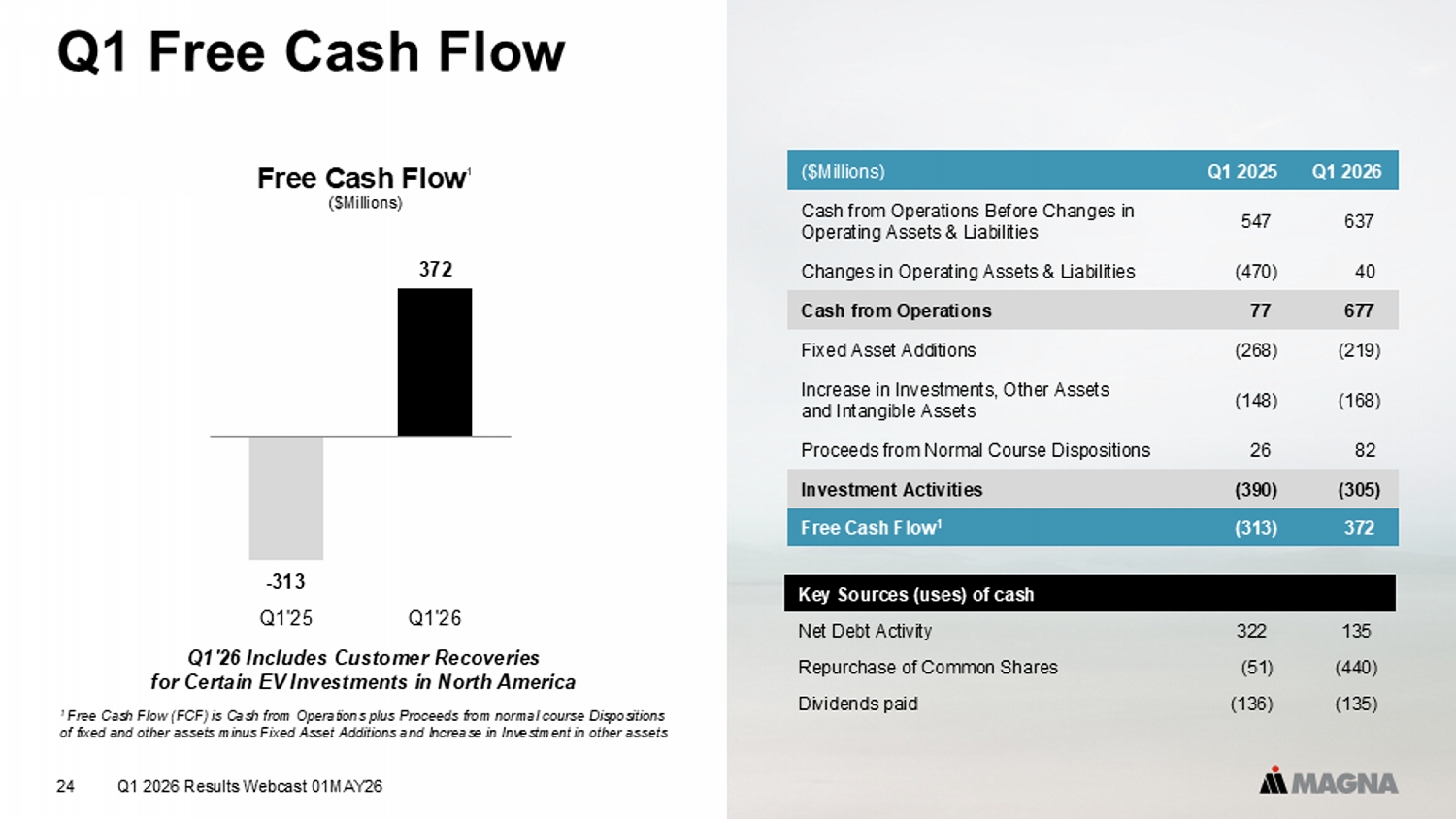 Q1 Free Cash Flow

Free Cash Flow$^1$
($Millions)

372

-313

Q1'25 Q1'26

Q1'26 Includes Customer Recoveries for Certain EV Investments in North America

$^1$ Free Cash Flow (FCF) is Cash from Operations plus Proceeds from normal course Dispositions of fixed and other assets minus Fixed Asset Additions and Increase in Investment in other assets

| ($Millions) | Q1 2025 | Q1 2026 |
|---|---|---|
| Cash from Operations Before Changes in Operating Assets & Liabilities | 547 | 637 |
| Changes in Operating Assets & Liabilities | (470) | 40 |
| Cash from Operations | 77 | 677 |
| Fixed Asset Additions | (268) | (219) |
| Increase in Investments, Other Assets and Intangible Assets | (148) | (168) |
| Proceeds from Normal Course Dispositions | 26 | 82 |
| Investment Activities | (390) | (305) |
| Free Cash Flow$^1$ | (313) | 372 |

| Key Sources (uses) of cash | | |
|---|---|---|
| Net Debt Activity | 322 | 135 |
| Repurchase of Common Shares | (51) | (440) |
| Dividends paid | (136) | (135) |

24 Q1 2026 Results Webcast 01MAY26

MAGNA